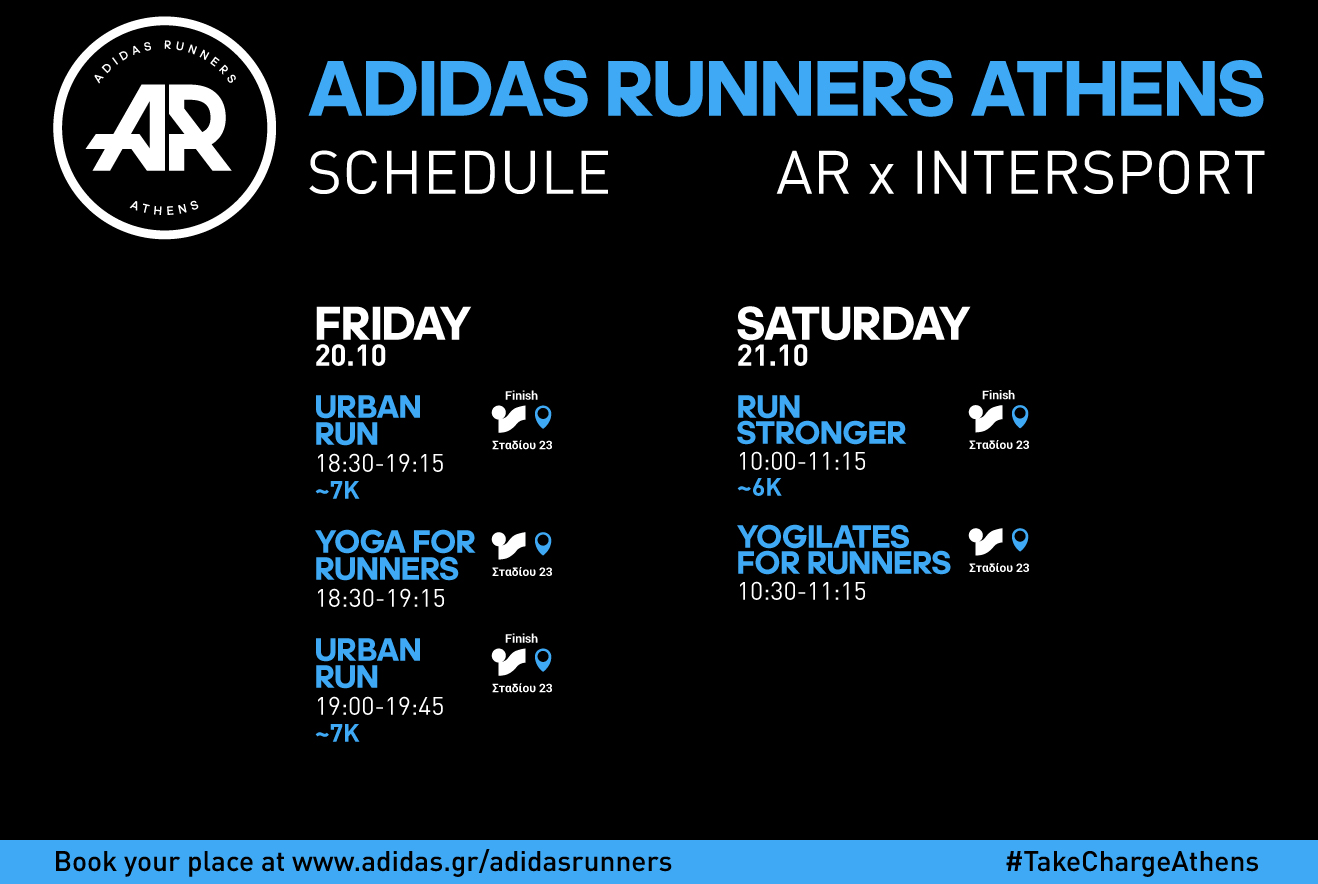 ADIDAS RUNNERS
AR
ATHENS

ADIDAS RUNNERS ATHENS
SCHEDULE
AR x INTERSPORT

FRIDAY
20.10

URBAN RUN
18:30-19:15
~7K
Finish
Σταδίου 23

YOGA FOR RUNNERS
18:30-19:15
Σταδίου 23

URBAN RUN
19:00-19:45
~7K
Finish
Σταδίου 23

SATURDAY
21.10

RUN STRONGER
10:00-11:15
~6K
Finish
Σταδίου 23

YOGILATES FOR RUNNERS
10:30-11:15
Σταδίου 23

Book your place at www.adidas.gr/adidasrunners
#TakeChargeAthens